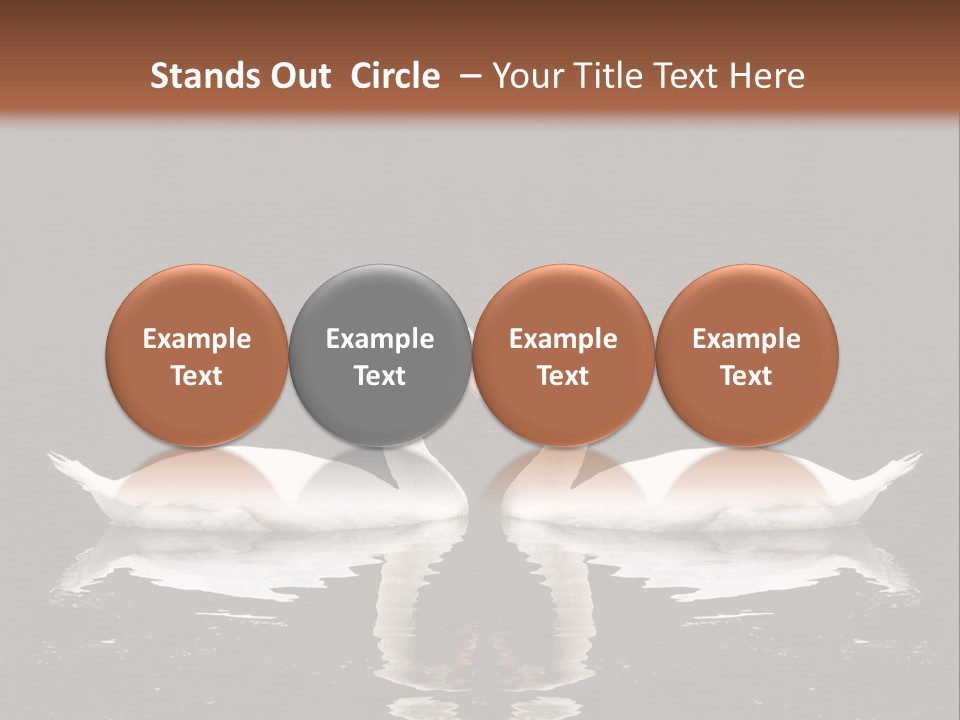 Stands Out Circle – Your Title Text Here

Example Text

Example Text

Example Text

Example Text